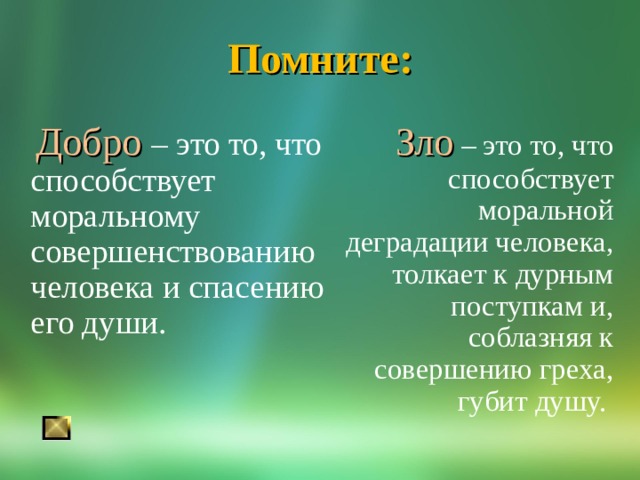 Помните:

Добро – это то, что способствует моральному совершенствованию человека и спасению его души.

Зло – это то, что способствует моральной деградации человека, толкает к дурным поступкам и, соблазняя к совершению греха, губит душу.